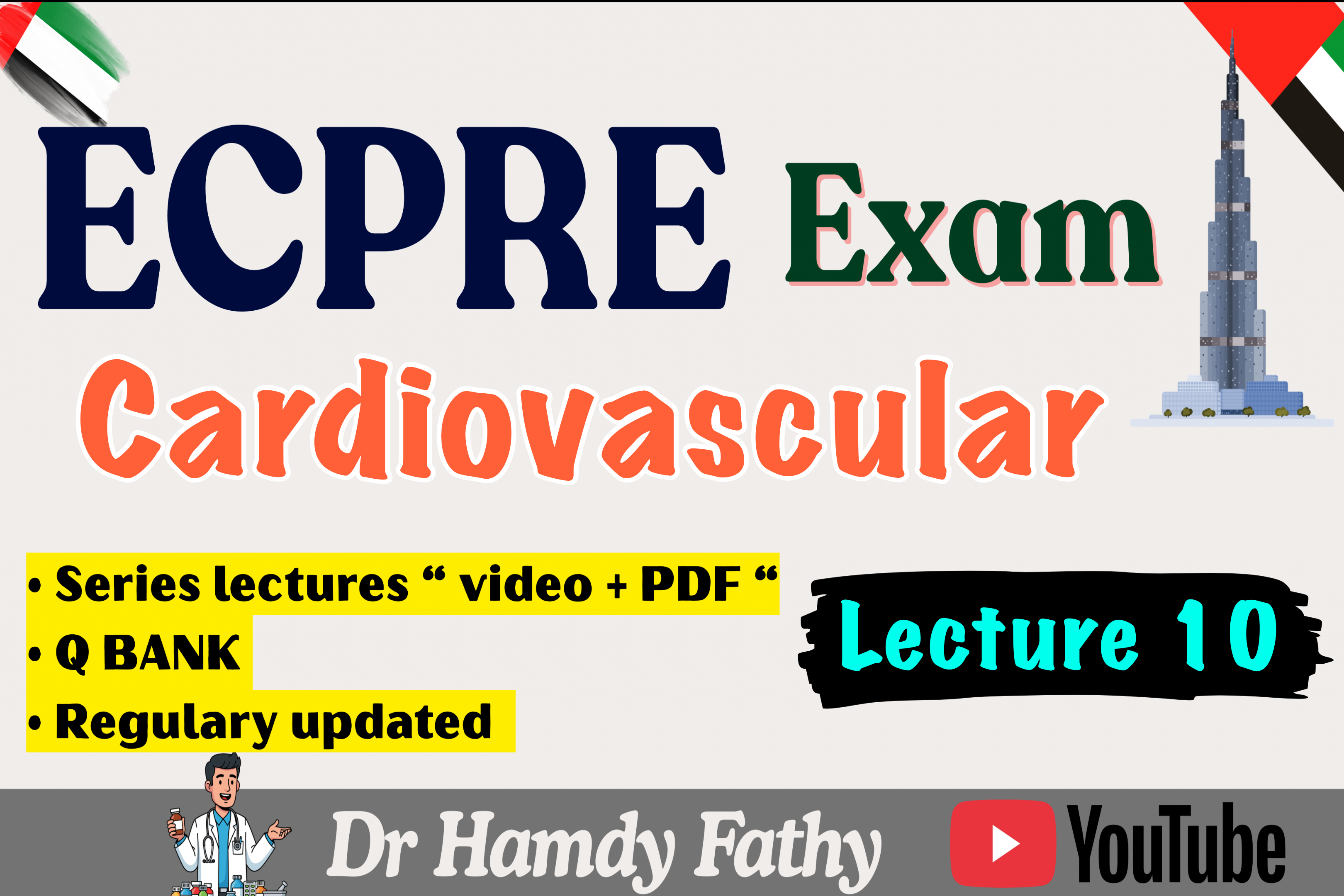 ECPRE Exam

Cardiovascular

• Series lectures “ video + PDF “
• Q BANK
• Regulary updated

Lecture 10

Dr Hamdy Fathy

YouTube